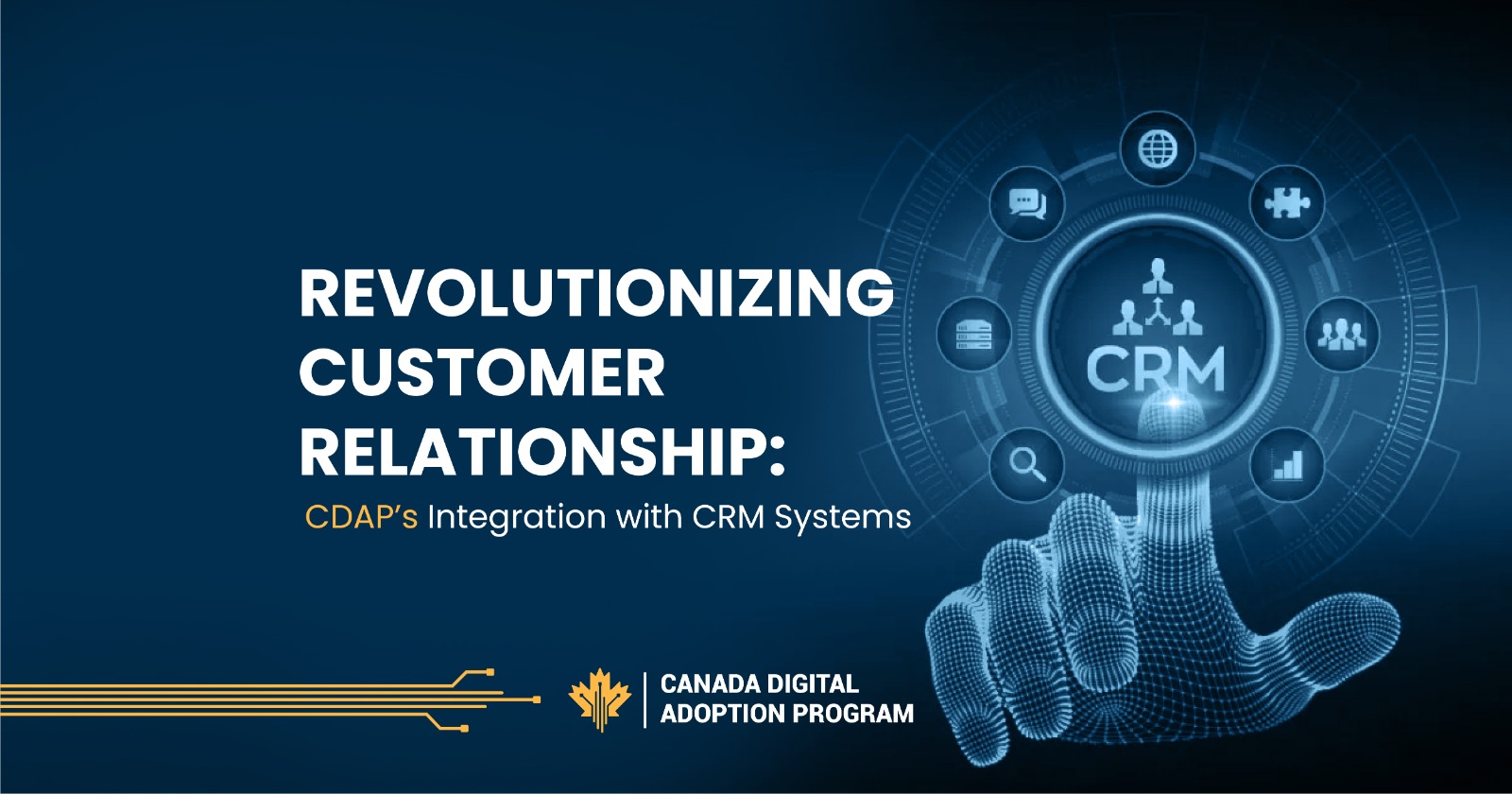 REVOLUTIONIZING
CUSTOMER
RELATIONSHIP:
CDAP's Integration with CRM Systems

CRM

CANADA DIGITAL
ADOPTION PROGRAM